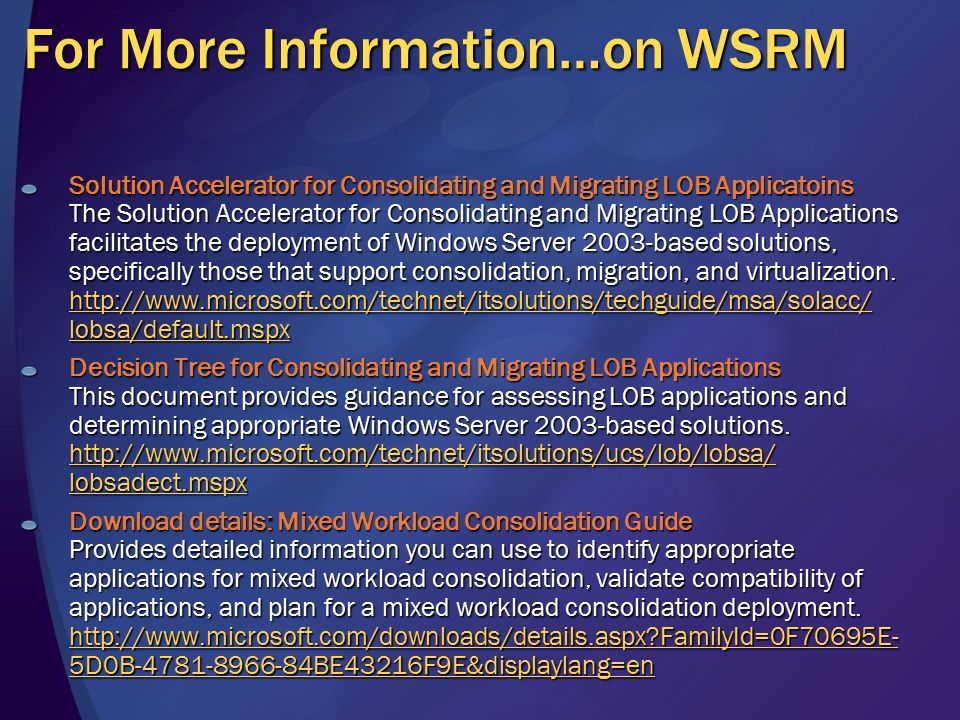 For More Information…on WSRM

Solution Accelerator for Consolidating and Migrating LOB Applicatoins
The Solution Accelerator for Consolidating and Migrating LOB Applications facilitates the deployment of Windows Server 2003-based solutions, specifically those that support consolidation, migration, and virtualization.
http://www.microsoft.com/technet/itsolutions/techguide/msa/solacc/lobsa/default.mspx

Decision Tree for Consolidating and Migrating LOB Applications
This document provides guidance for assessing LOB applications and determining appropriate Windows Server 2003-based solutions.
http://www.microsoft.com/technet/itsolutions/ucs/lob/lobsa/lobsadect.mspx

Download details: Mixed Workload Consolidation Guide
Provides detailed information you can use to identify appropriate applications for mixed workload consolidation, validate compatibility of applications, and plan for a mixed workload consolidation deployment.
http://www.microsoft.com/downloads/details.aspx?FamilyId=0F70695E-5D0B-4781-8966-84BE43216F9E&displaylang=en